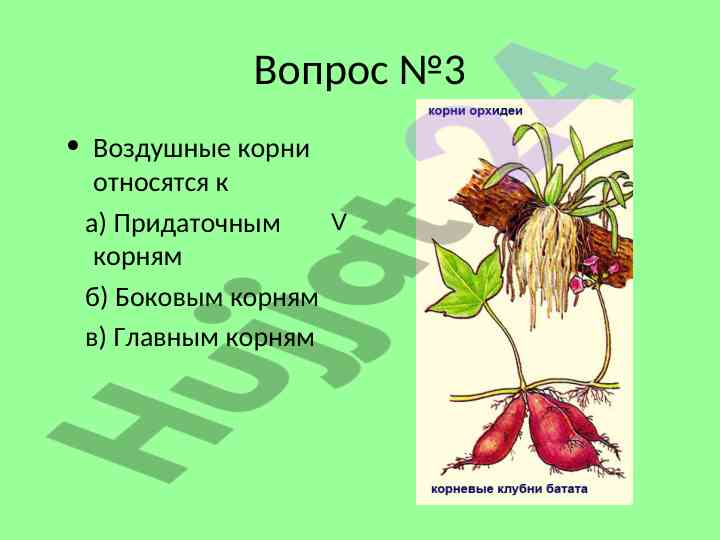 Вопрос №3

• Воздушные корни относятся к

а) Придаточным корням V

б) Боковым корням

в) Главным корням

корни орхидеи

корневые клубни батата

Hujjat24